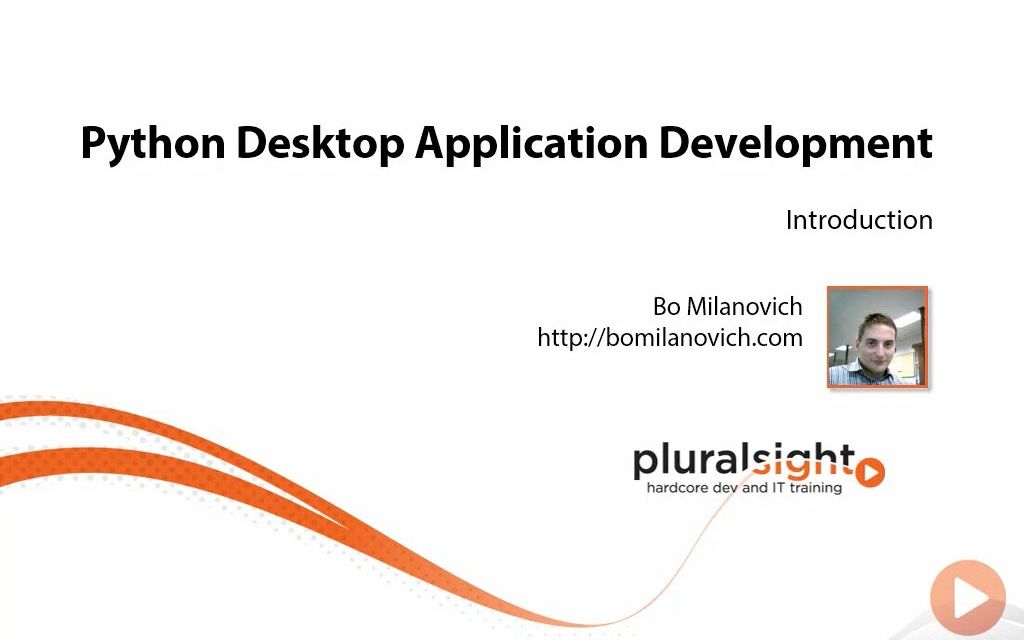 Python Desktop Application Development

Introduction

Bo Milanovich
http://bomilanovich.com

pluralsight
hardcore dev and IT training